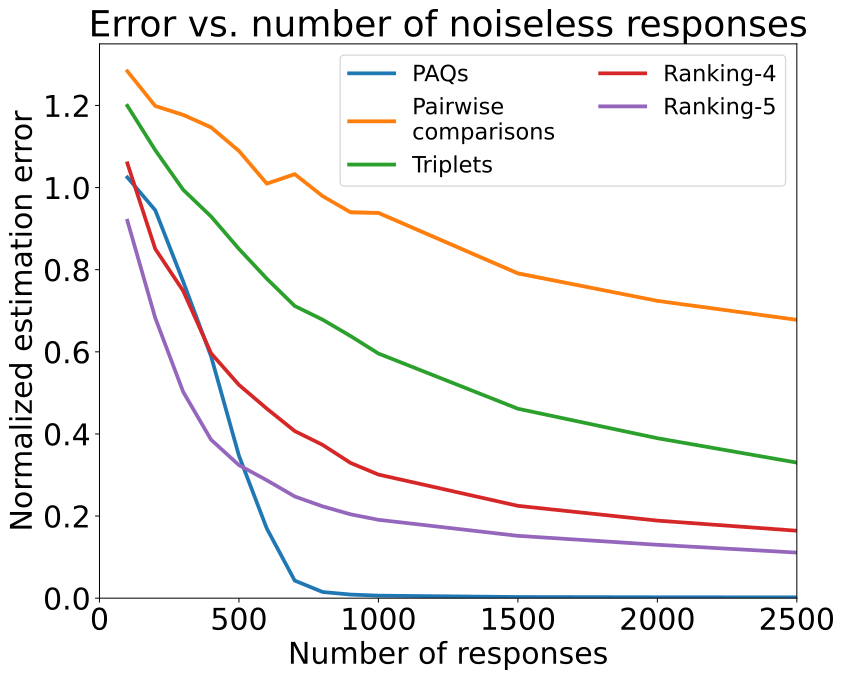 Error vs. number of noiseless responses

PAQs
Pairwise comparisons
Triplets
Ranking-4
Ranking-5

Normalized estimation error

1.2
1.0
0.8
0.6
0.4
0.2
0.0

0
500
1000
1500
2000
2500

Number of responses